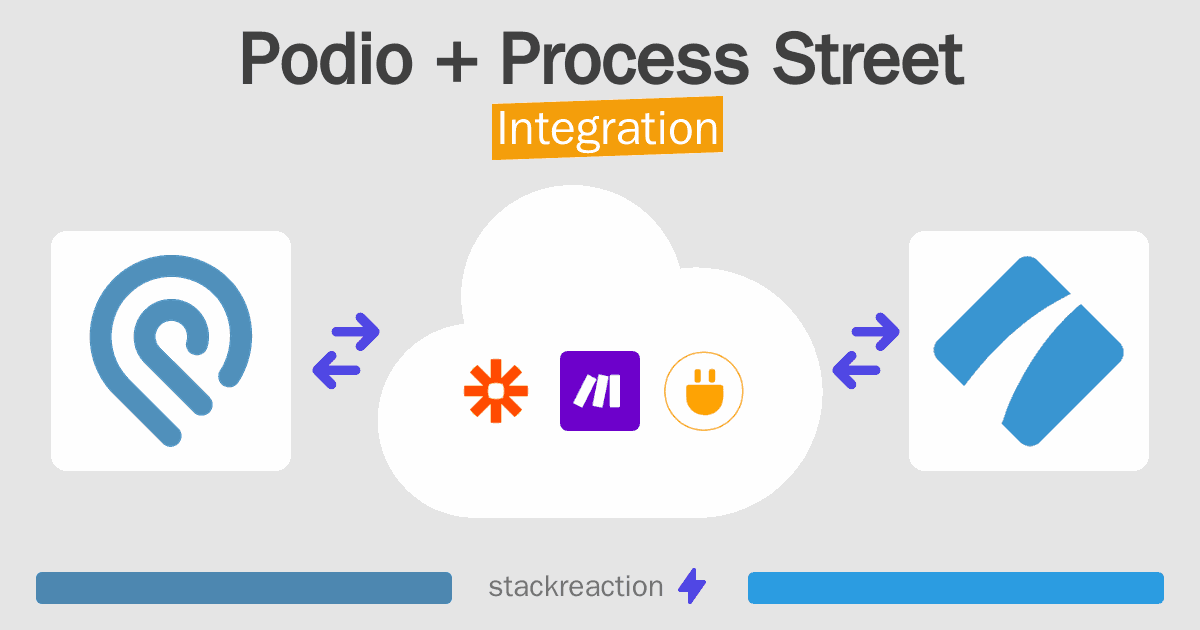 Podio + Process Street

Integration

stackreaction